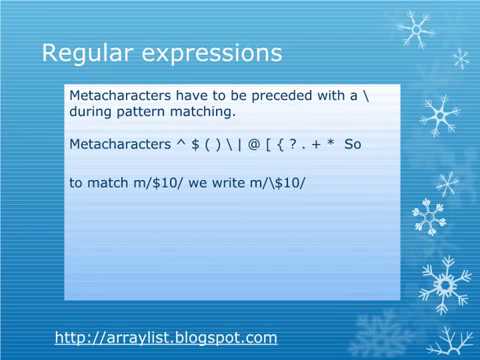 Regular expressions

Metacharacters have to be preceded with a \ during pattern matching.

Metacharacters ^ $ ( ) \ | @ [ { ? . + * So

to match m/$10/ we write m/\$10/

http://arraylist.blogspot.com